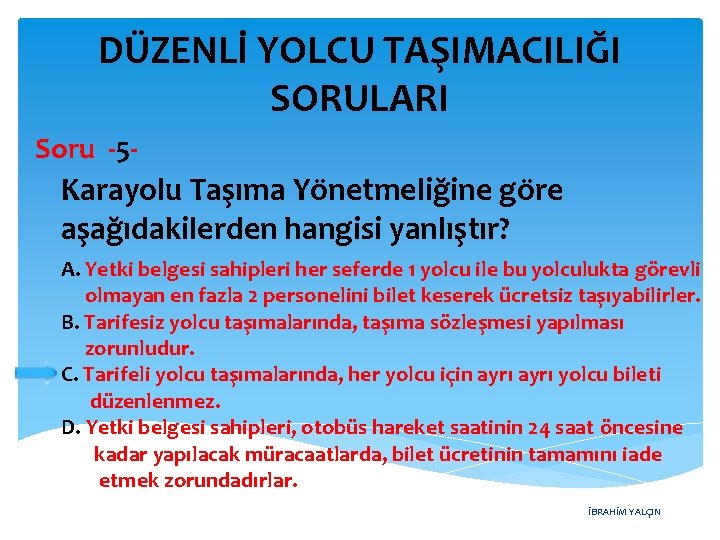 DÜZENLİ YOLCU TAŞIMACILIĞI SORULARI

Soru -5-

Karayolu Taşıma Yönetmeliğine göre aşağıdakilerden hangisi yanlıştır?

A. Yetki belgesi sahipleri her seferde 1 yolcu ile bu yolculukta görevli olmayan en fazla 2 personelini bilet keserek ücretsiz taşıyabilirler.

B. Tarifesiz yolcu taşımalarında, taşıma sözleşmesi yapılması zorunludur.

C. Tarifeli yolcu taşımalarında, her yolcu için ayrı ayrı yolcu bileti düzenlenmez.

D. Yetki belgesi sahipleri, otobüs hareket saatinin 24 saat öncesine kadar yapılacak müracaatlarda, bilet ücretinin tamamını iade etmek zorundadırlar.

İBRAHİM YALÇIN